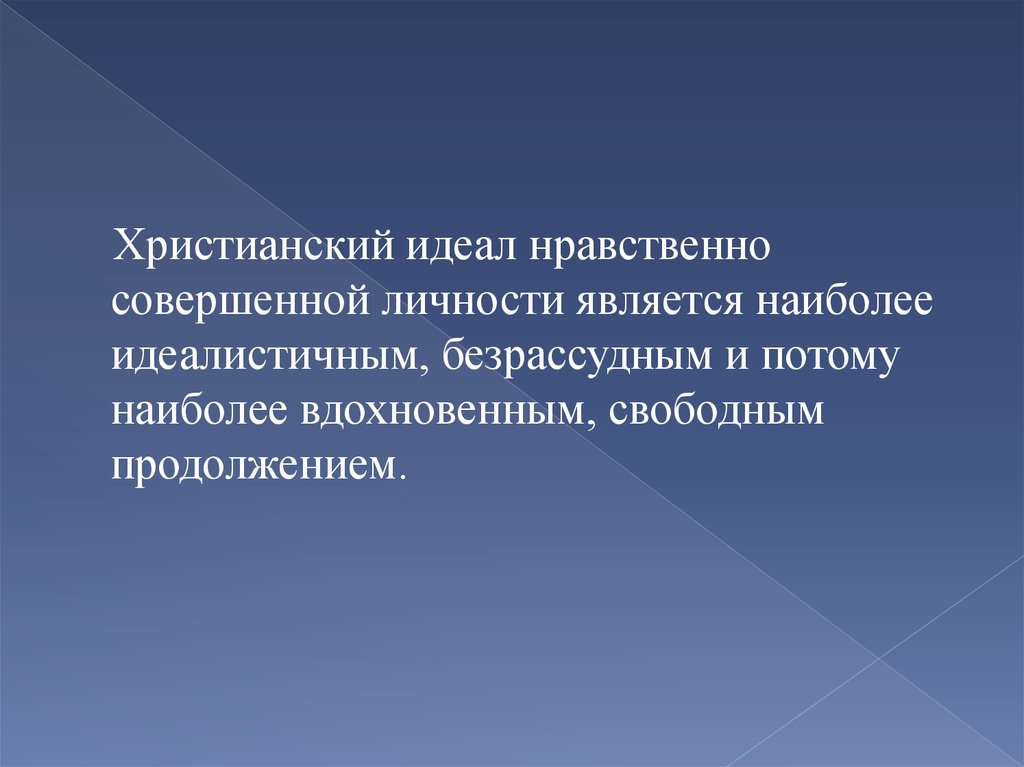 Христианский идеал нравственно совершенной личности является наиболее идеалистичным, безрассудным и потому наиболее вдохновенным, свободным продолжением.